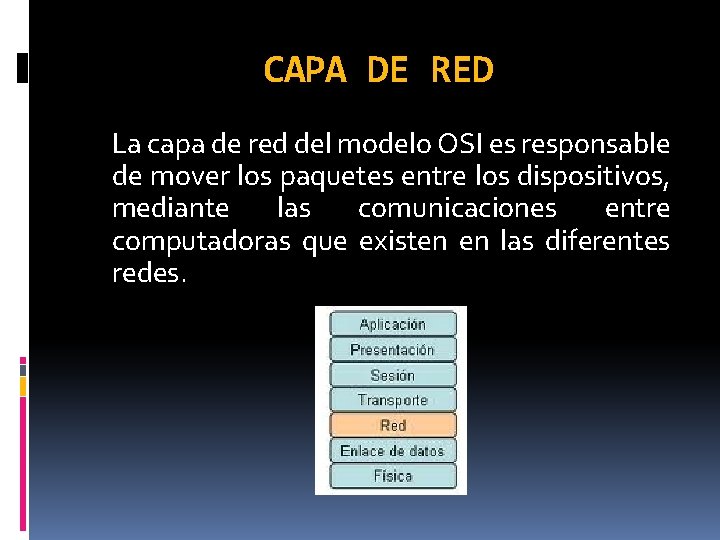 CAPA DE RED

La capa de red del modelo OSI es responsable de mover los paquetes entre los dispositivos, mediante las comunicaciones entre computadoras que existen en las diferentes redes.

Aplicación
Presentación
Sesión
Transporte
Red
Enlace de datos
Física